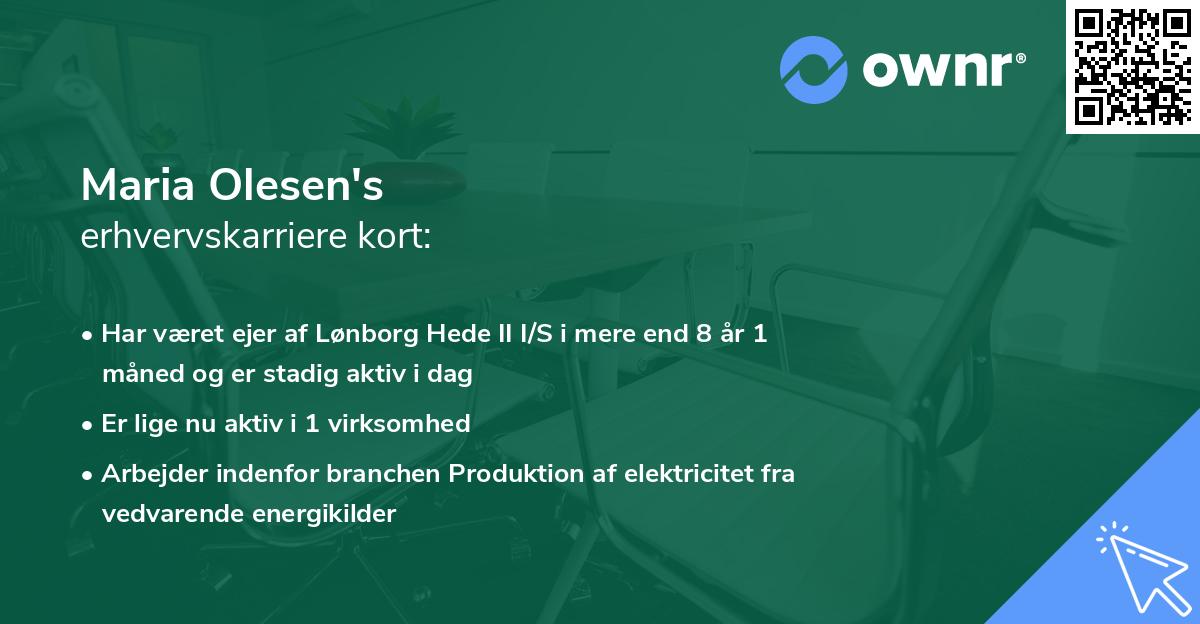 ownr®

Maria Olesen's
erhvervskarriere kort:

• Har været ejer af Lønborg Hede II I/S i mere end 8 år 1 måned og er stadig aktiv i dag
• Er lige nu aktiv i 1 virksomhed
• Arbejder indenfor branchen Produktion af elektricitet fra vedvarende energikilder